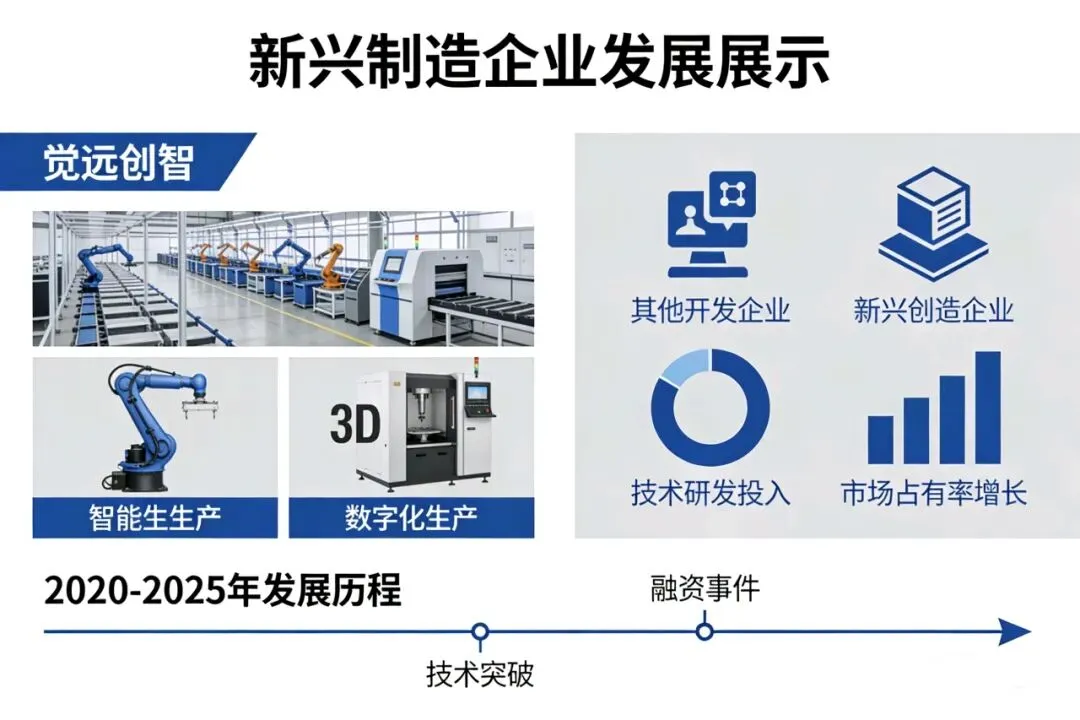 新兴制造企业发展展示

觉远创智

3D

智能生生产

数字化生产

其他开发企业

新兴创造企业

技术研发投入

市场占有率增长

2020-2025年发展历程

融资事件

技术突破